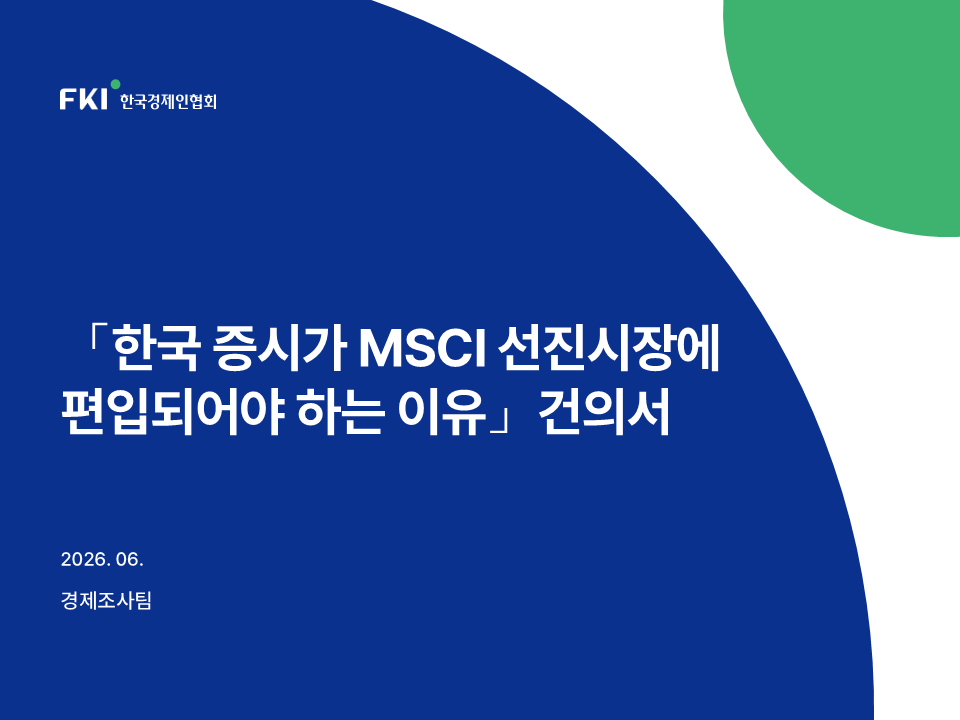 FKI 한국경제인협회

「한국 증시가 MSCI 선진시장에 편입되어야 하는 이유」 건의서

2026. 06.

경제조사팀